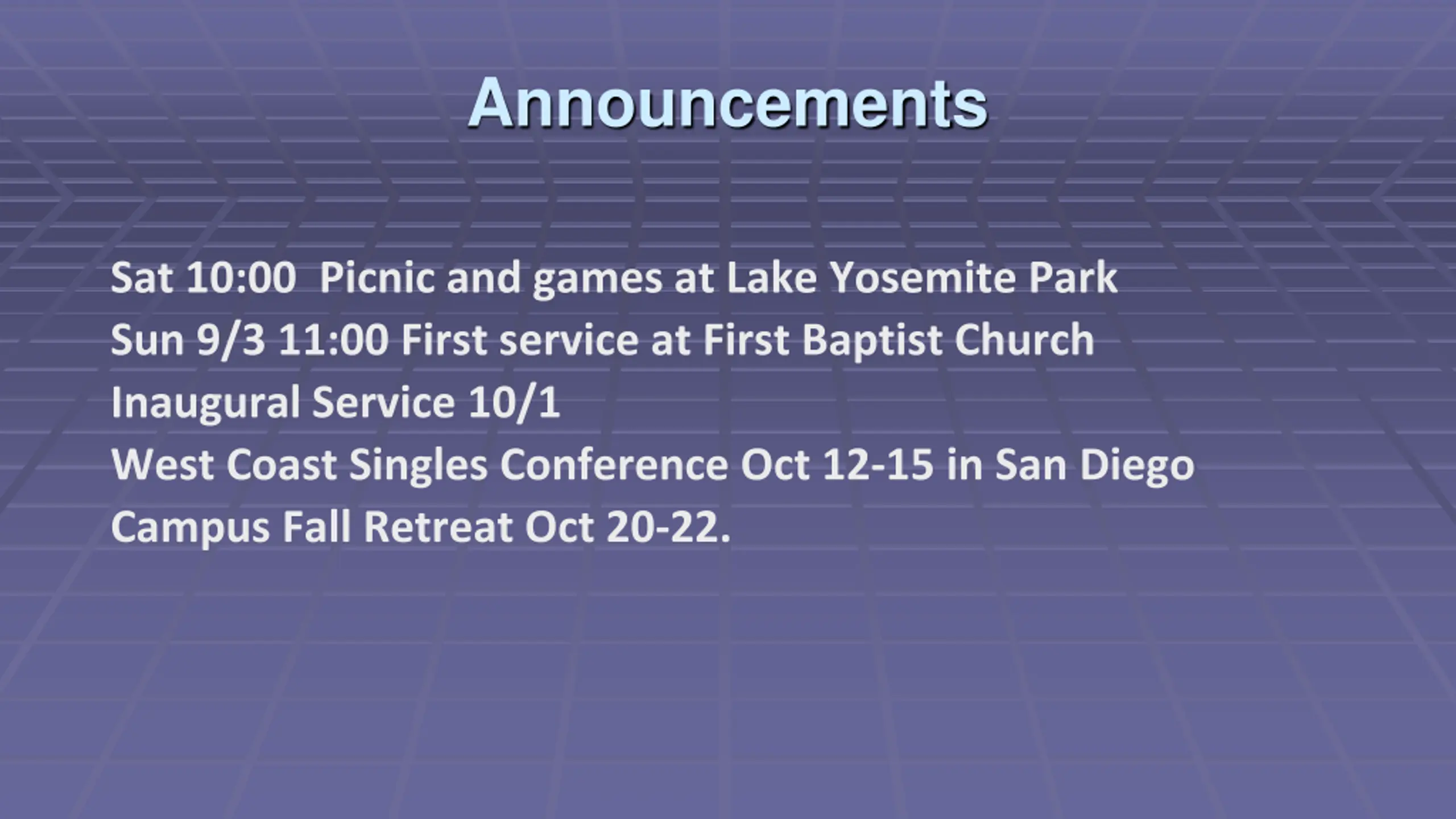 Announcements

Sat 10:00 Picnic and games at Lake Yosemite Park
Sun 9/3 11:00 First service at First Baptist Church
Inaugural Service 10/1
West Coast Singles Conference Oct 12-15 in San Diego
Campus Fall Retreat Oct 20-22.